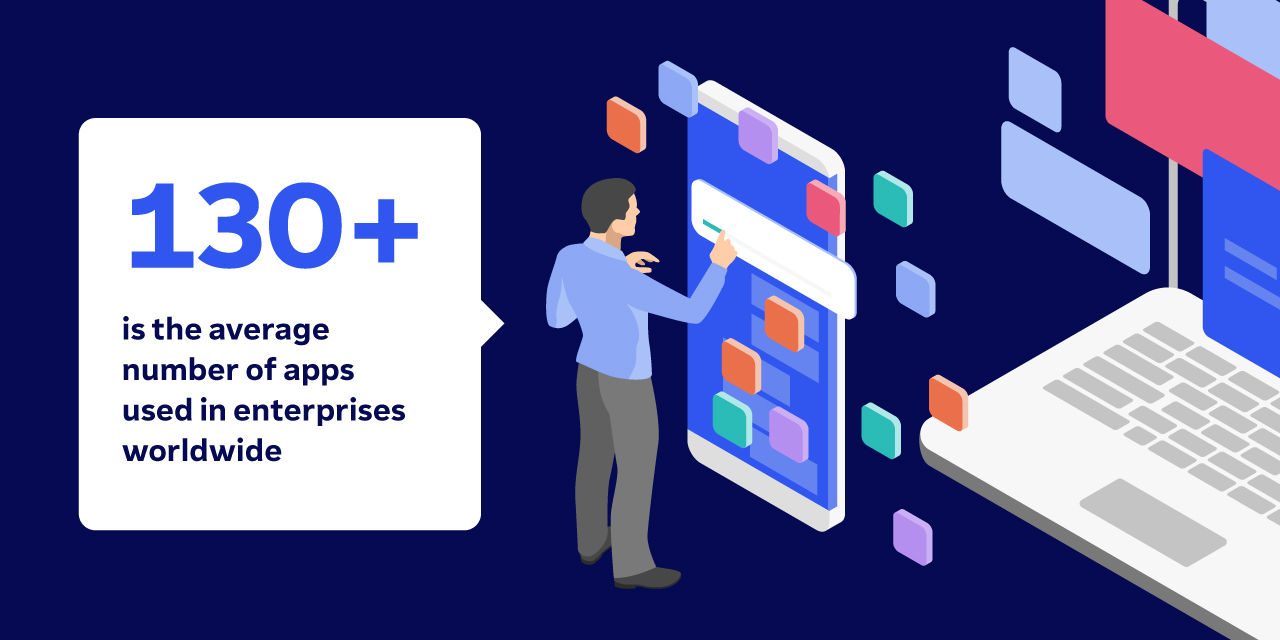 130+

is the average number of apps used in enterprises worldwide